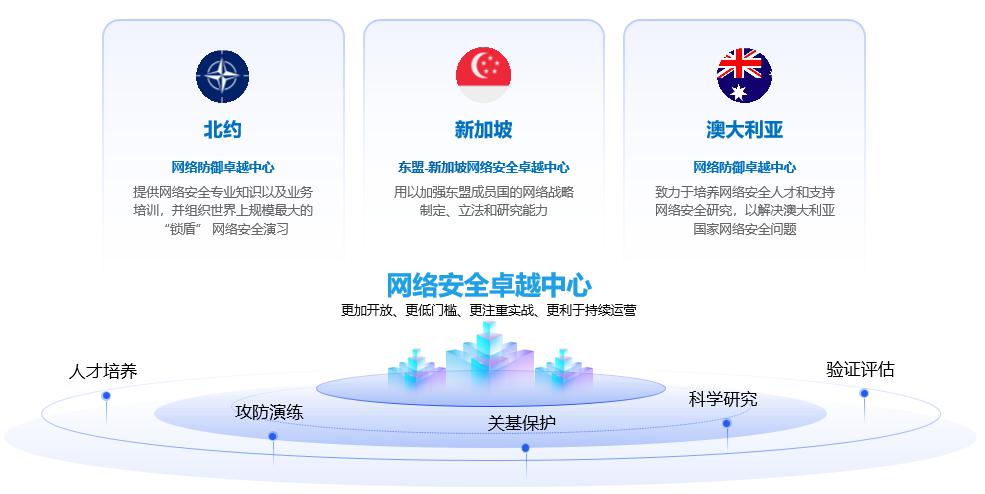 北约

网络防御卓越中心

提供网络安全专业知识以及业务培训，并组织世界上规模最大的“锁盾” 网络安全演习

新加坡

东盟-新加坡网络安全卓越中心

用以加强东盟成员国的网络战略制定、立法和研究能力

澳大利亚

网络防御卓越中心

致力于培养网络安全人才和支持网络安全研究，以解决澳大利亚国家网络安全问题

网络安全卓越中心

更加开放、更低门槛、更注重实战、更利于持续运营

人才培养

攻防演练

关基保护

科学研究

验证评估